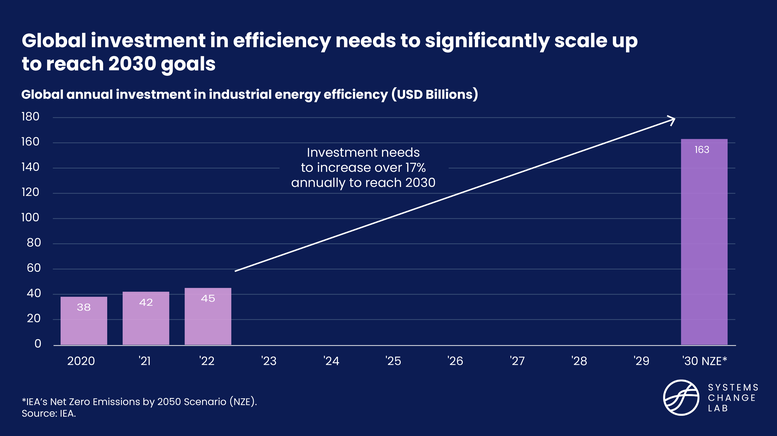 Global investment in efficiency needs to significantly scale up to reach 2030 goals

Global annual investment in industrial energy efficiency (USD Billions)

180
160
140
120
100
80
60
40
20
0

Investment needs to increase over 17% annually to reach 2030

38
42
45
163

2020
'21
'22
'23
'24
'25
'26
'27
'28
'29
'30 NZE*

*IEA's Net Zero Emissions by 2050 Scenario (NZE).
Source: IEA.

SYSTEMS CHANGE LAB